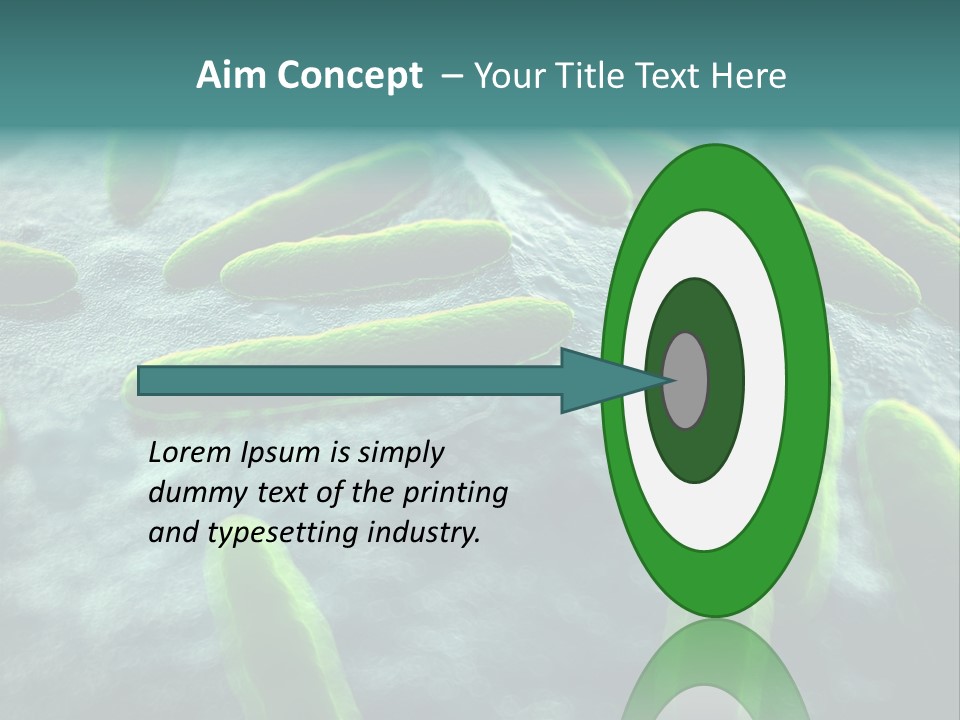 Aim Concept – Your Title Text Here

Lorem Ipsum is simply dummy text of the printing and typesetting industry.